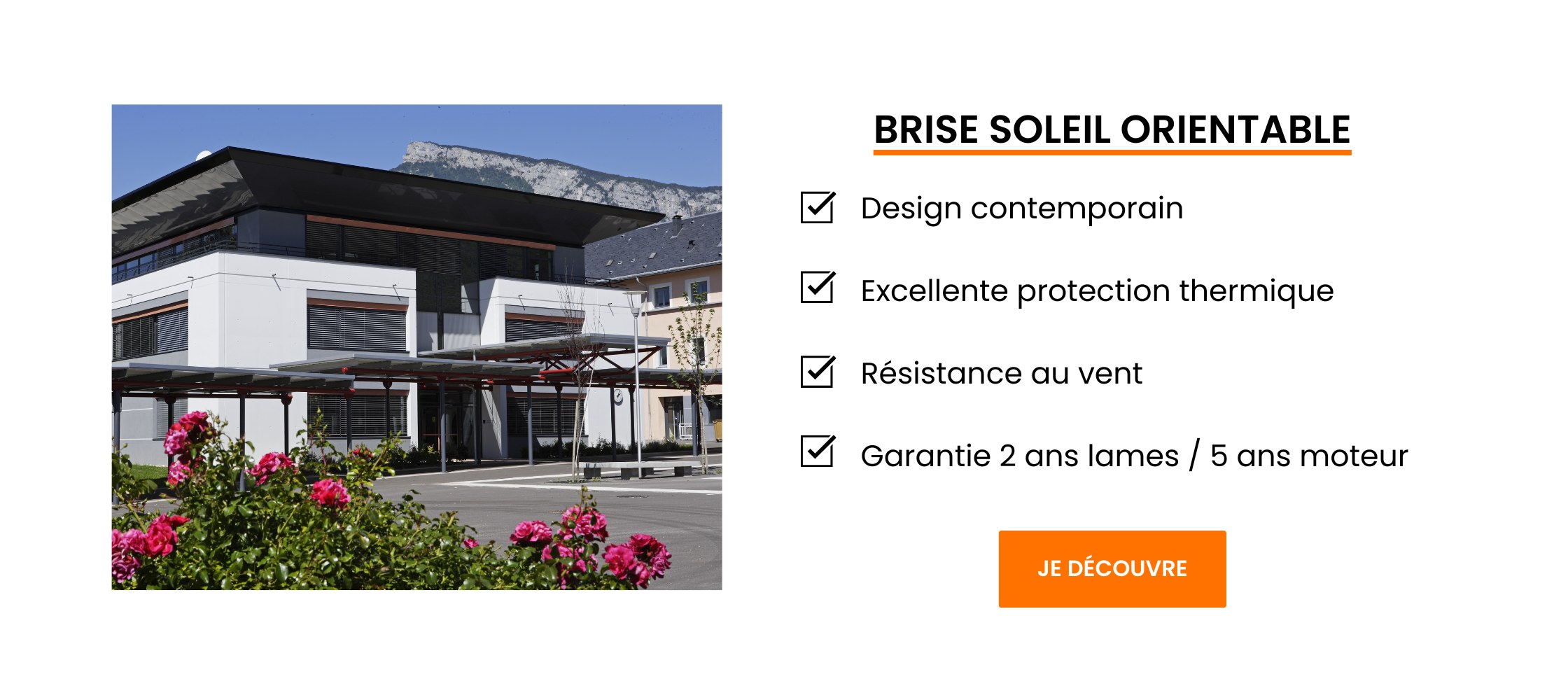 BRISE SOLEIL ORIENTABLE

Design contemporain

Excellente protection thermique

Résistance au vent

Garantie 2 ans lames / 5 ans moteur

JE DÉCOUVRE